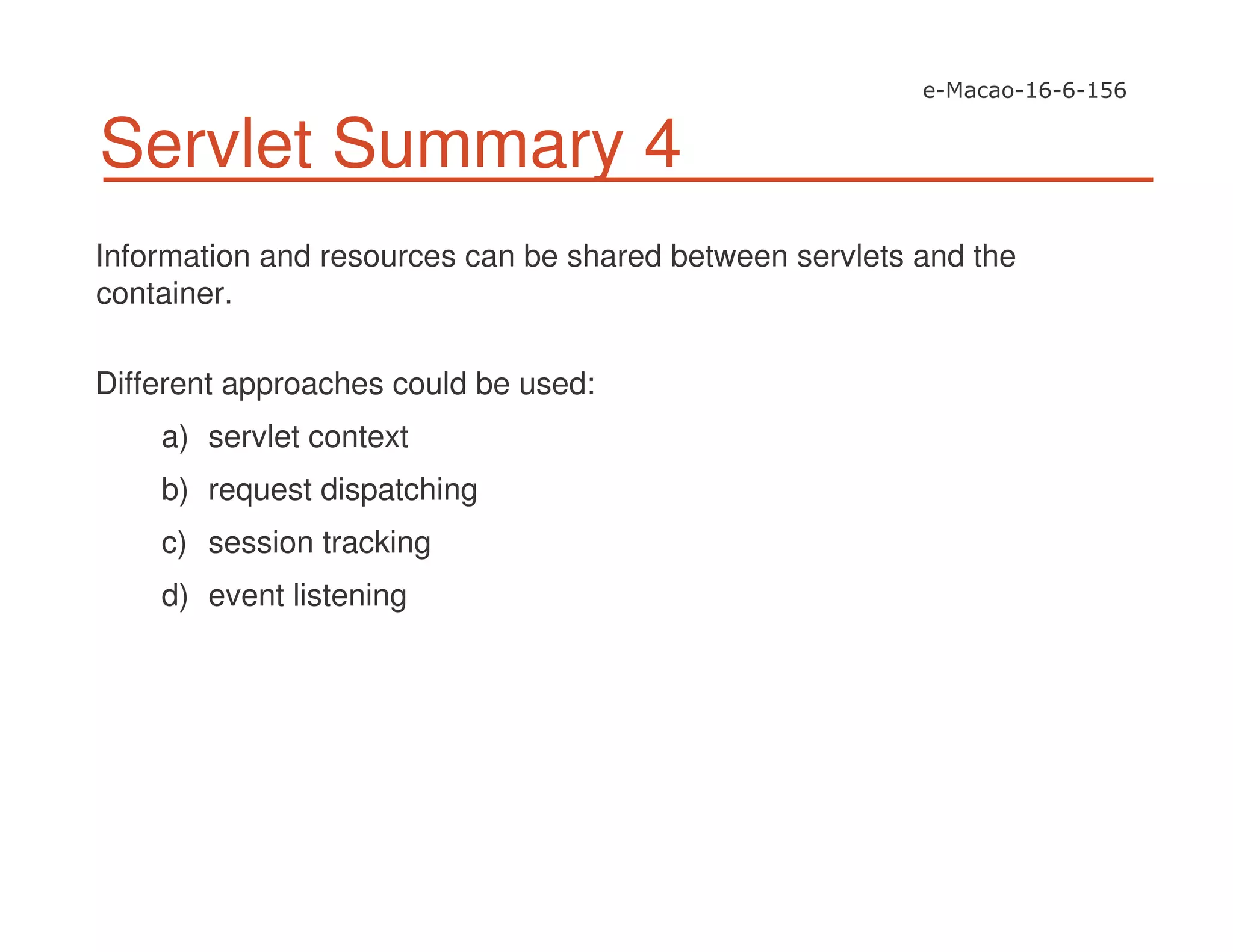 e-Macao-16-6-156

Servlet Summary 4

Information and resources can be shared between servlets and the container.

Different approaches could be used:

a) servlet context
b) request dispatching
c) session tracking
d) event listening